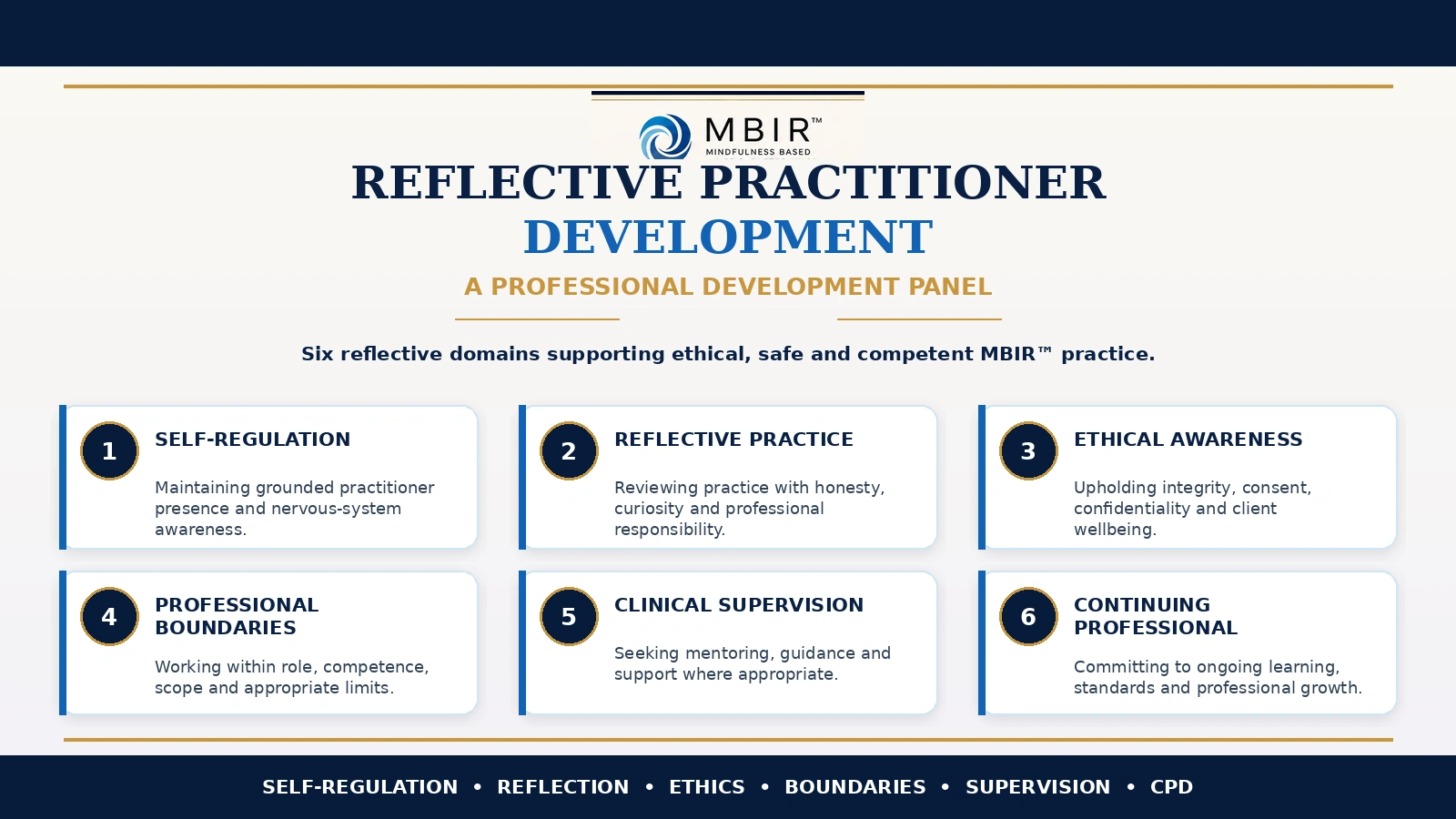 MBIR™
MINDFULNESS BASED

REFLECTIVE PRACTITIONER DEVELOPMENT

A PROFESSIONAL DEVELOPMENT PANEL

Six reflective domains supporting ethical, safe and competent MBIR™ practice.

1 SELF-REGULATION

Maintaining grounded practitioner presence and nervous-system awareness.

2 REFLECTIVE PRACTICE

Reviewing practice with honesty, curiosity and professional responsibility.

3 ETHICAL AWARENESS

Upholding integrity, consent, confidentiality and client wellbeing.

4 PROFESSIONAL BOUNDARIES

Working within role, competence, scope and appropriate limits.

5 CLINICAL SUPERVISION

Seeking mentoring, guidance and support where appropriate.

6 CONTINUING PROFESSIONAL

Committing to ongoing learning, standards and professional growth.

SELF-REGULATION • REFLECTION • ETHICS • BOUNDARIES • SUPERVISION • CPD